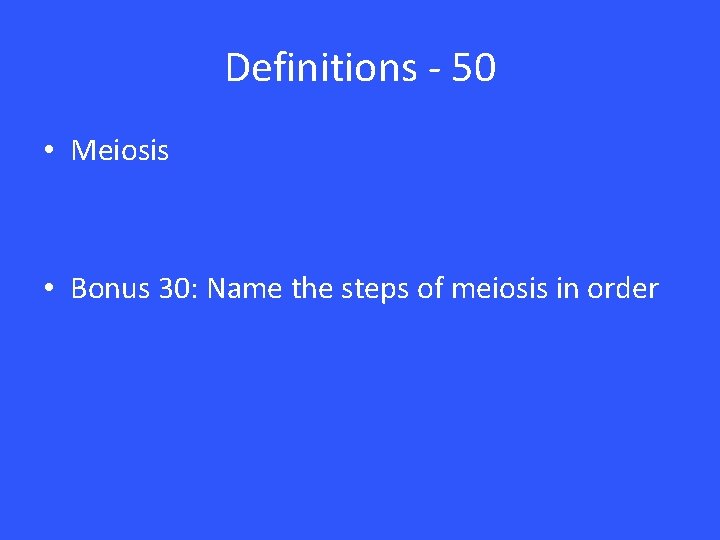 Definitions - 50

• Meiosis

• Bonus 30: Name the steps of meiosis in order